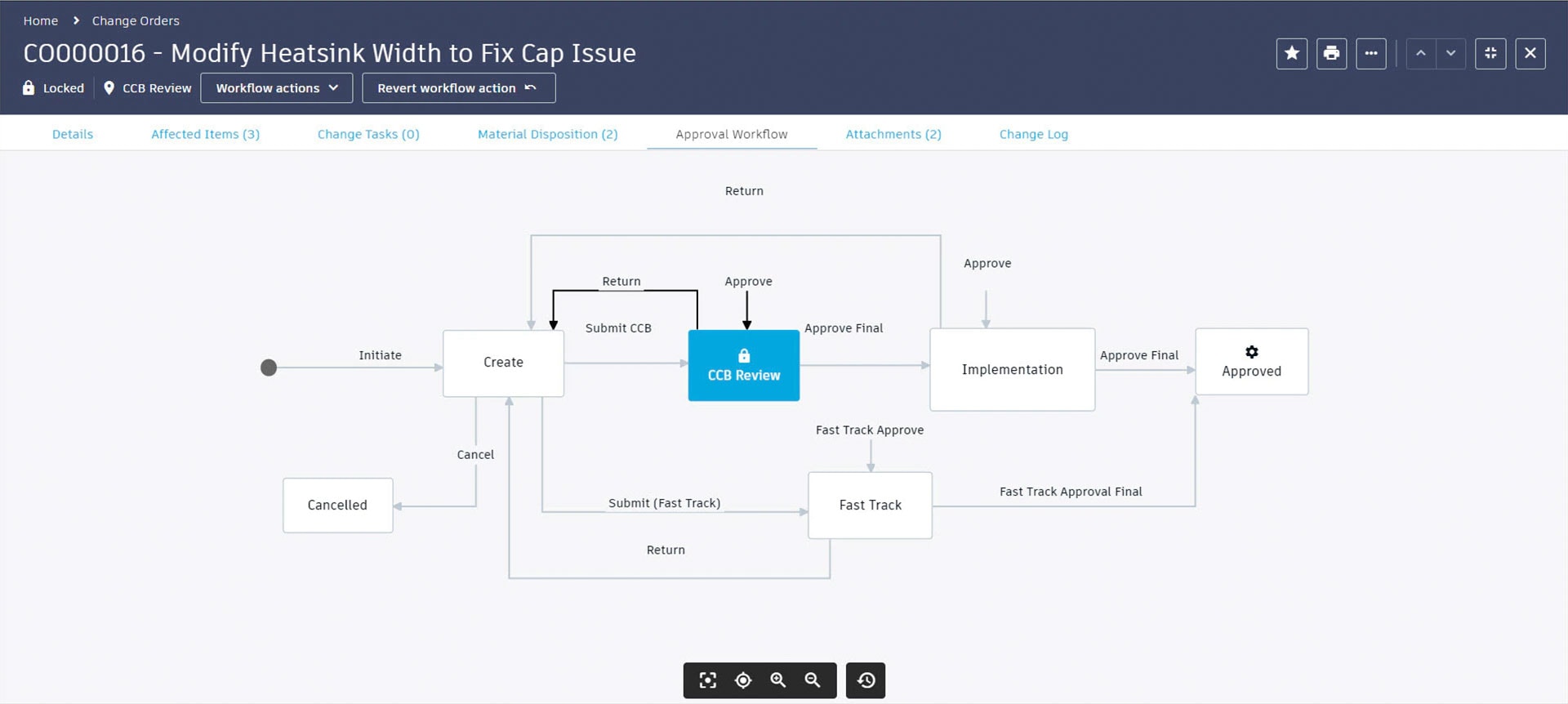 Home > Change Orders

CO000016 - Modify Heatsink Width to Fix Cap Issue

Locked CCB Review Workflow actions Revert workflow action

Details Affected Items (3) Change Tasks (0) Material Disposition (2) Approval Workflow Attachments (2) Change Log

Return

Approve

Return

Approve

Submit CCB

Approve Final

Initiate

Create

CCB Review

Implementation

Approve Final

Approved

Fast Track Approve

Cancel

Cancelled

Submit (Fast Track)

Fast Track

Fast Track Approval Final

Return